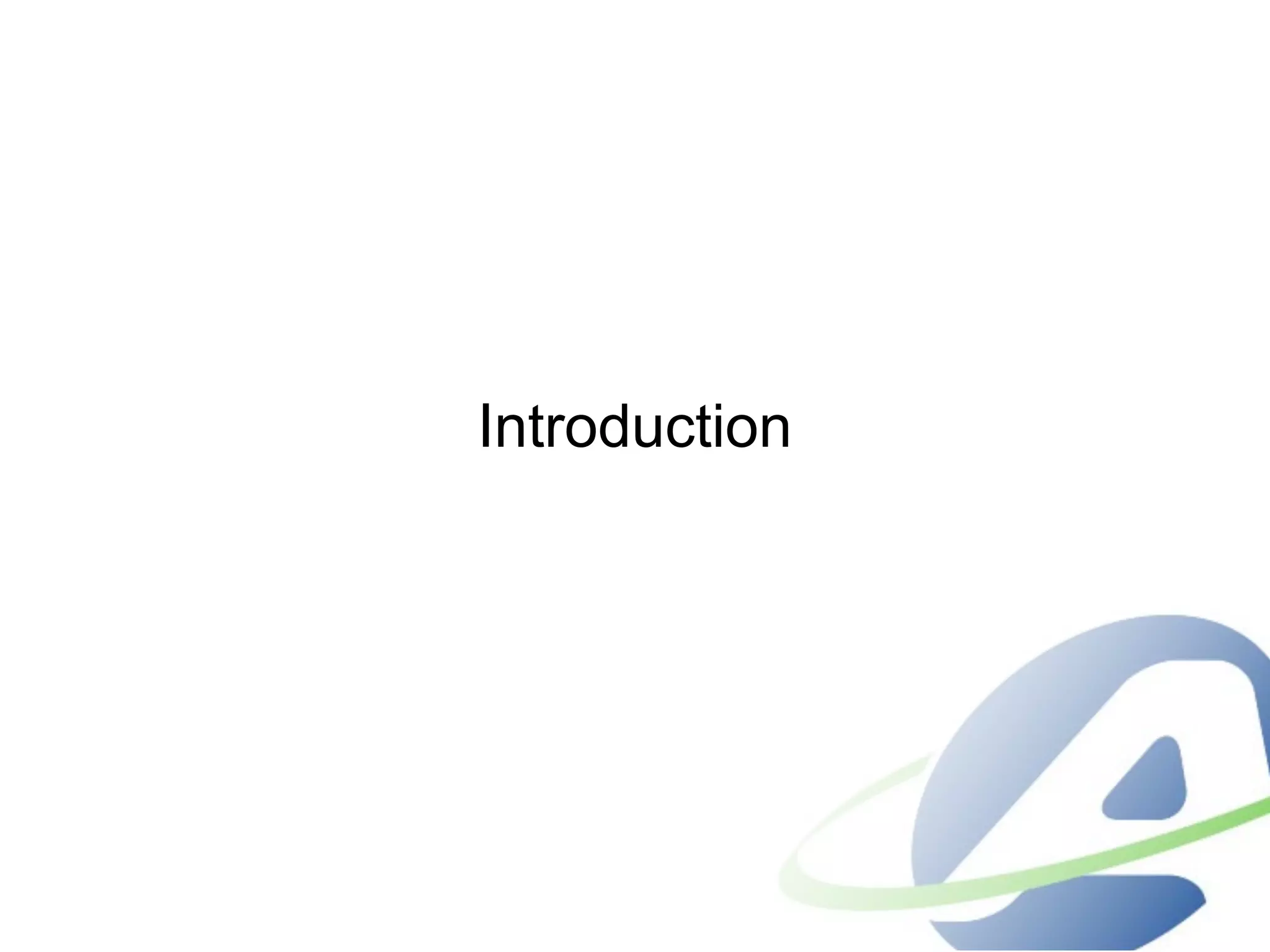 Introduction